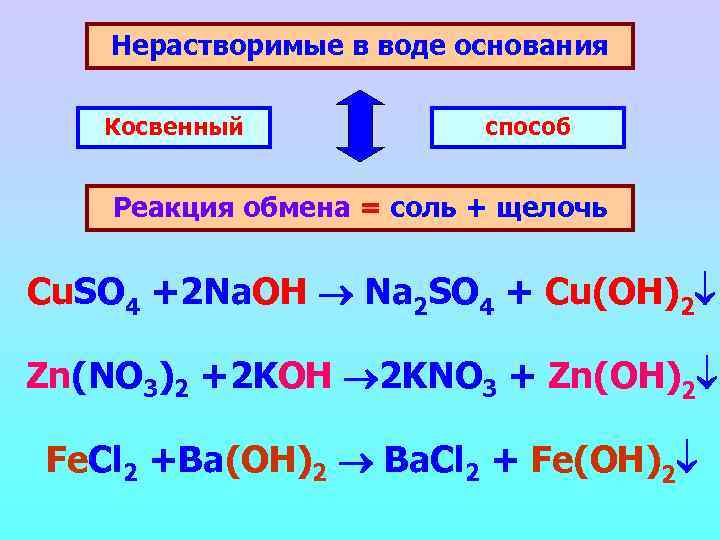 Нерастворимые в воде основания

Косвенный

способ

Реакция обмена = соль + щелочь

$CuSO_4 + 2NaOH \rightarrow Na_2SO_4 + Cu(OH)_2\downarrow$

$Zn(NO_3)_2 + 2KOH \rightarrow 2KNO_3 + Zn(OH)_2\downarrow$

$FeCl_2 + Ba(OH)_2 \rightarrow BaCl_2 + Fe(OH)_2\downarrow$